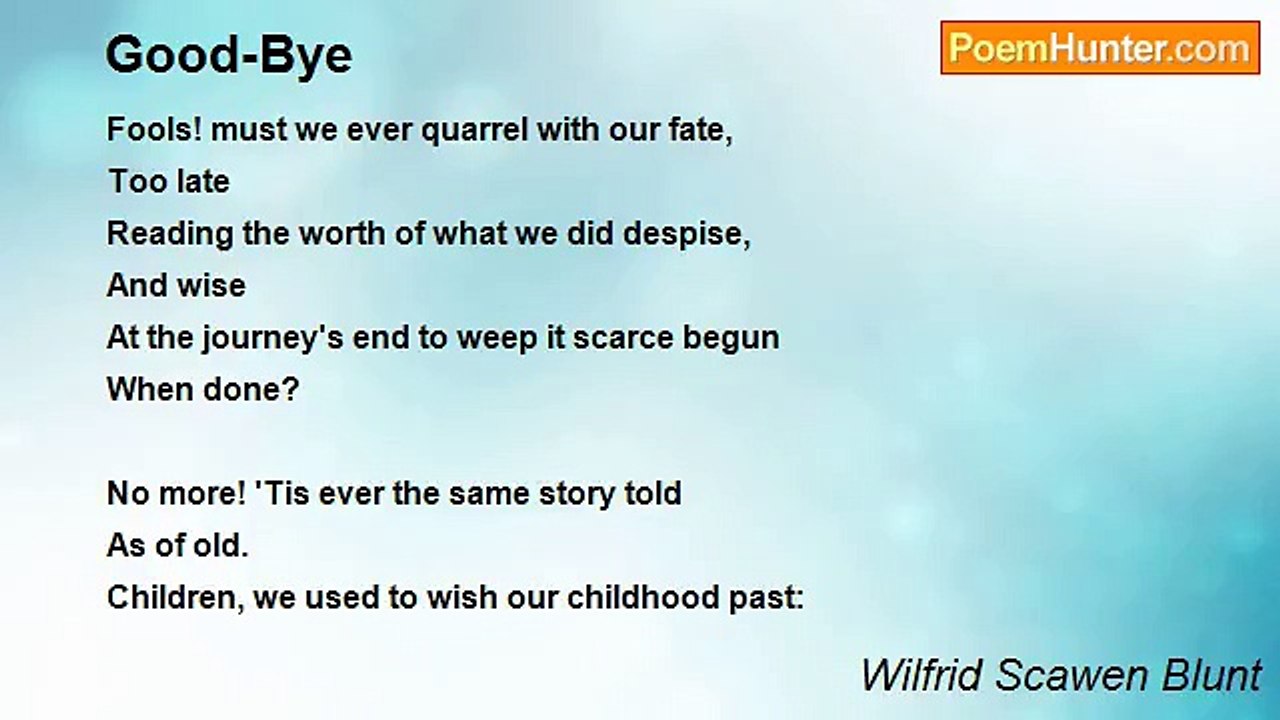 Good-Bye

PoemHunter.com

Fools! must we ever quarrel with our fate,
Too late
Reading the worth of what we did despise,
And wise
At the journey's end to weep it scarce begun
When done?

No more! 'Tis ever the same story told
As of old.
Children, we used to wish our childhood past:

Wilfrid Scawen Blunt